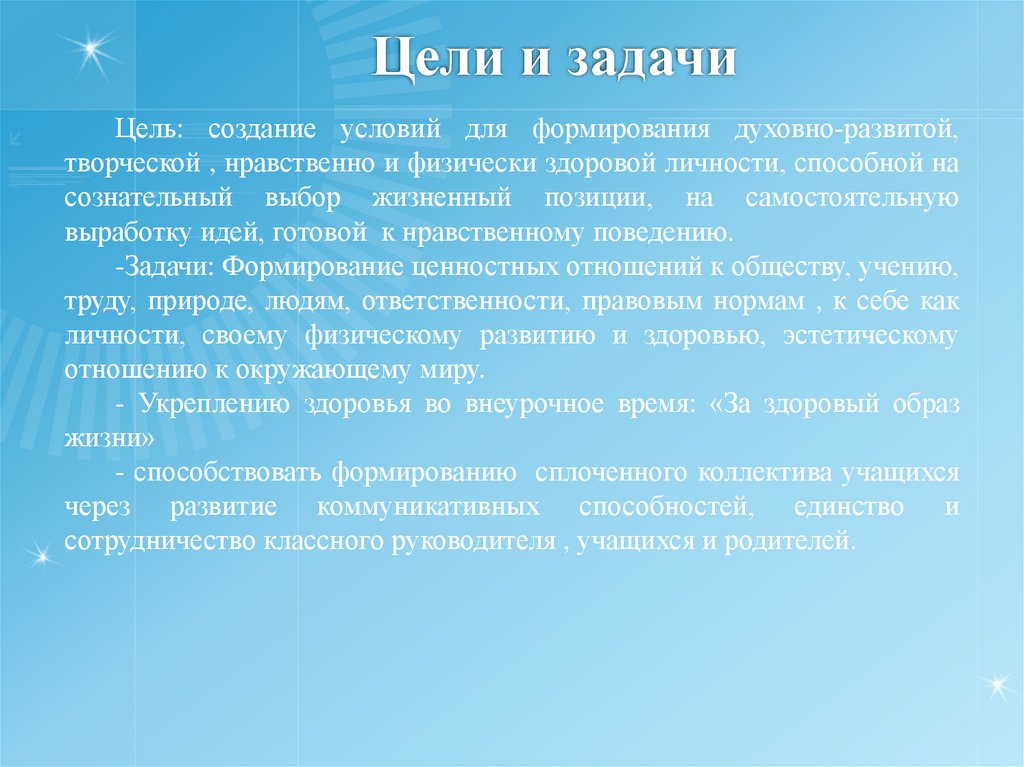 Цели и задачи

Цель: создание условий для формирования духовно-развитой, творческой , нравственно и физически здоровой личности, способной на сознательный выбор жизненный позиции, на самостоятельную выработку идей, готовой к нравственному поведению.

-Задачи: Формирование ценностных отношений к обществу, учению, труду, природе, людям, ответственности, правовым нормам , к себе как личности, своему физическому развитию и здоровью, эстетическому отношению к окружающему миру.

- Укреплению здоровья во внеурочное время: «За здоровый образ жизни»

- способствовать формированию сплоченного коллектива учащихся через развитие коммуникативных способностей, единство и сотрудничество классного руководителя , учащихся и родителей.